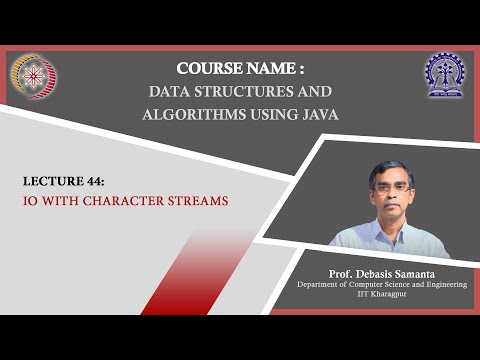 COURSE NAME :
DATA STRUCTURES AND ALGORITHMS USING JAVA

LECTURE 44:
IO WITH CHARACTER STREAMS

Prof. Debasis Samanta
Department of Computer Science and Engineering
IIT Kharagpur